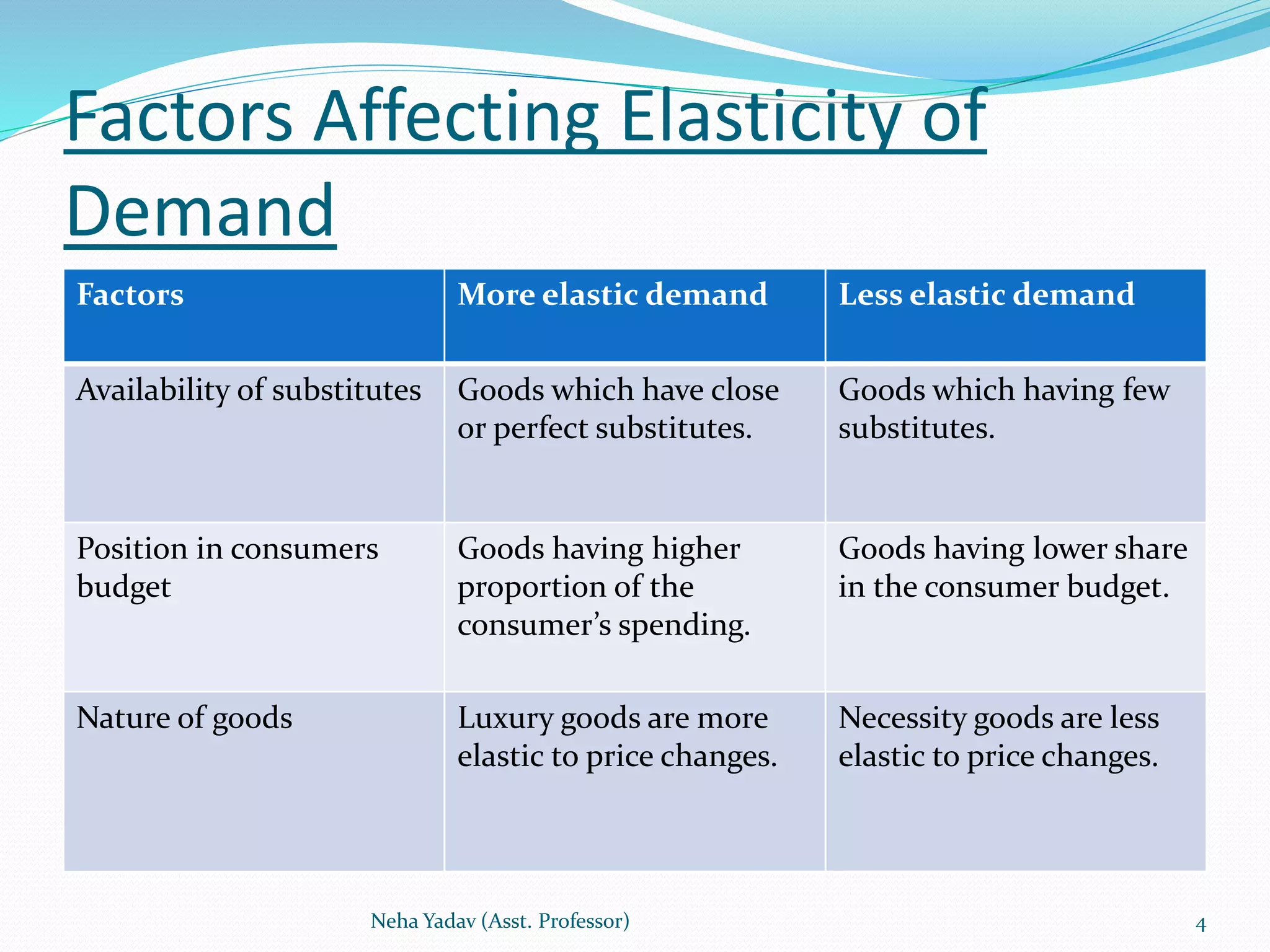 Factors Affecting Elasticity of Demand

| Factors | More elastic demand | Less elastic demand |
|---|---|---|
| Availability of substitutes | Goods which have close or perfect substitutes. | Goods which having few substitutes. |
| Position in consumers budget | Goods having higher proportion of the consumer's spending. | Goods having lower share in the consumer budget. |
| Nature of goods | Luxury goods are more elastic to price changes. | Necessity goods are less elastic to price changes. |

Neha Yadav (Asst. Professor)

4